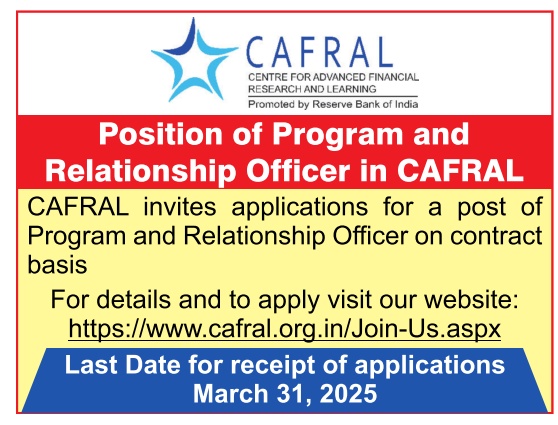 CAFRAL
CENTRE FOR ADVANCED FINANCIAL RESEARCH AND LEARNING
Promoted by Reserve Bank of India

Position of Program and Relationship Officer in CAFRAL

CAFRAL invites applications for a post of Program and Relationship Officer on contract basis

For details and to apply visit our website: https://www.cafral.org.in/Join-Us.aspx

Last Date for receipt of applications
March 31, 2025